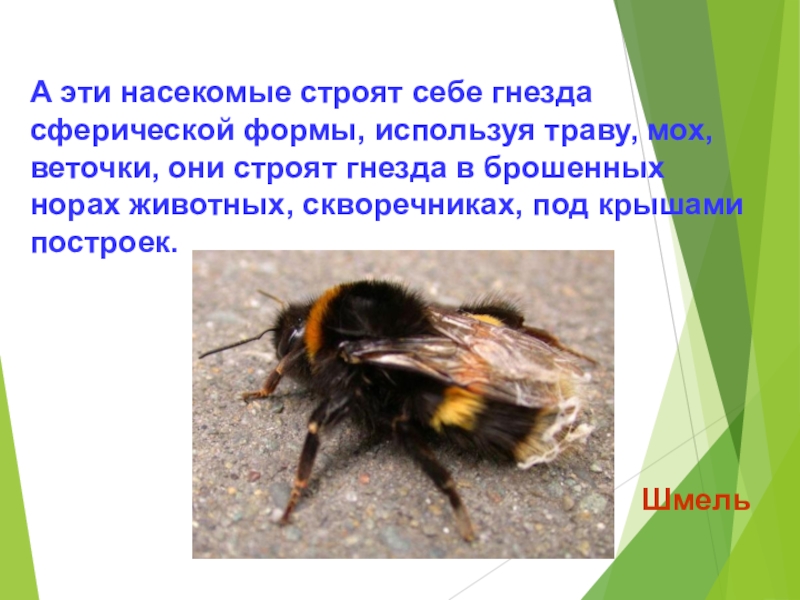 А эти насекомые строят себе гнезда сферической формы, используя траву, мох, веточки, они строят гнезда в брошенных норах животных, скворечниках, под крышами построек.

Шмель